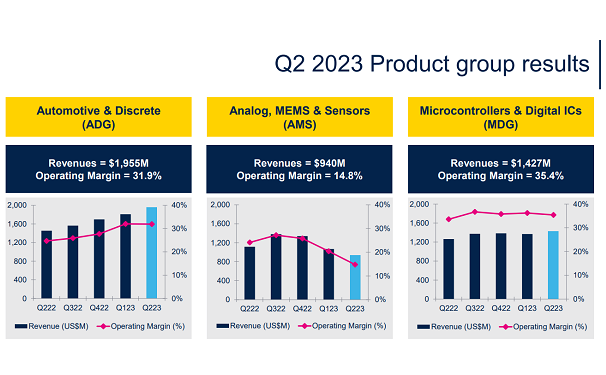 Q2 2023 Product group results

Automotive & Discrete (ADG)

Revenues = $1,955M
Operating Margin = 31.9%

2,000
1,600
1,200
800
400
0

40%
30%
20%
10%
0%

Q222 Q322 Q422 Q123 Q223

Revenue (US$M) Operating Margin (%)

Analog, MEMS & Sensors (AMS)

Revenues = $940M
Operating Margin = 14.8%

2,000
1,600
1,200
800
400
0

40%
30%
20%
10%
0%

Q222 Q322 Q422 Q123 Q223

Revenue (US$M) Operating Margin (%)

Microcontrollers & Digital ICs (MDG)

Revenues = $1,427M
Operating Margin = 35.4%

2,000
1,600
1,200
800
400
0

40%
30%
20%
10%
0%

Q222 Q322 Q422 Q123 Q223

Revenue (US$M) Operating Margin (%)